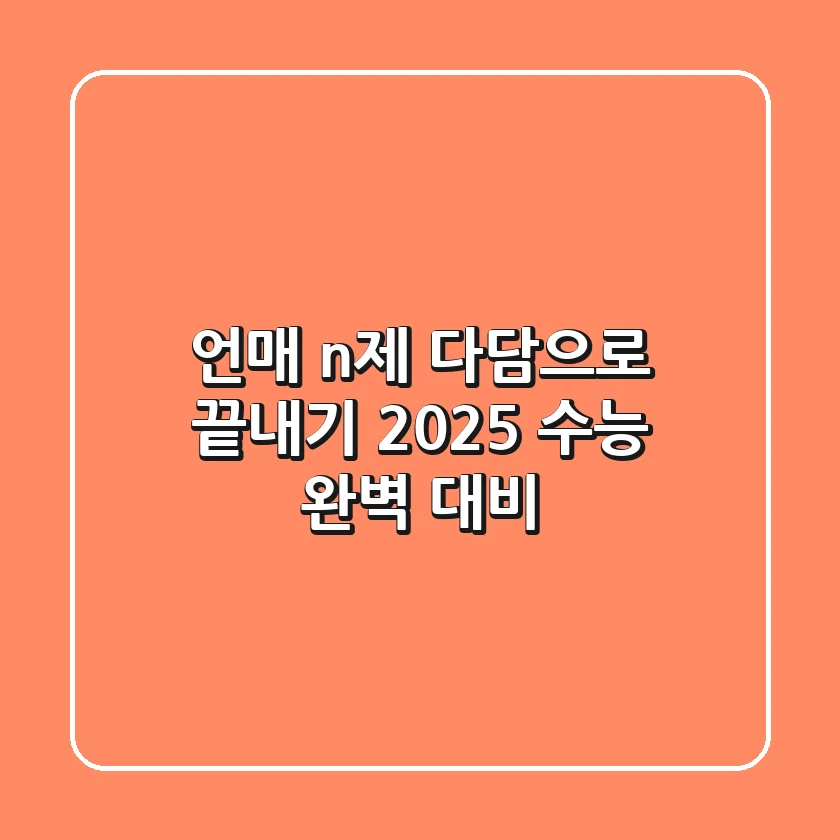 언매 n제 다담으로 끝내기 2025 수능 완벽 대비